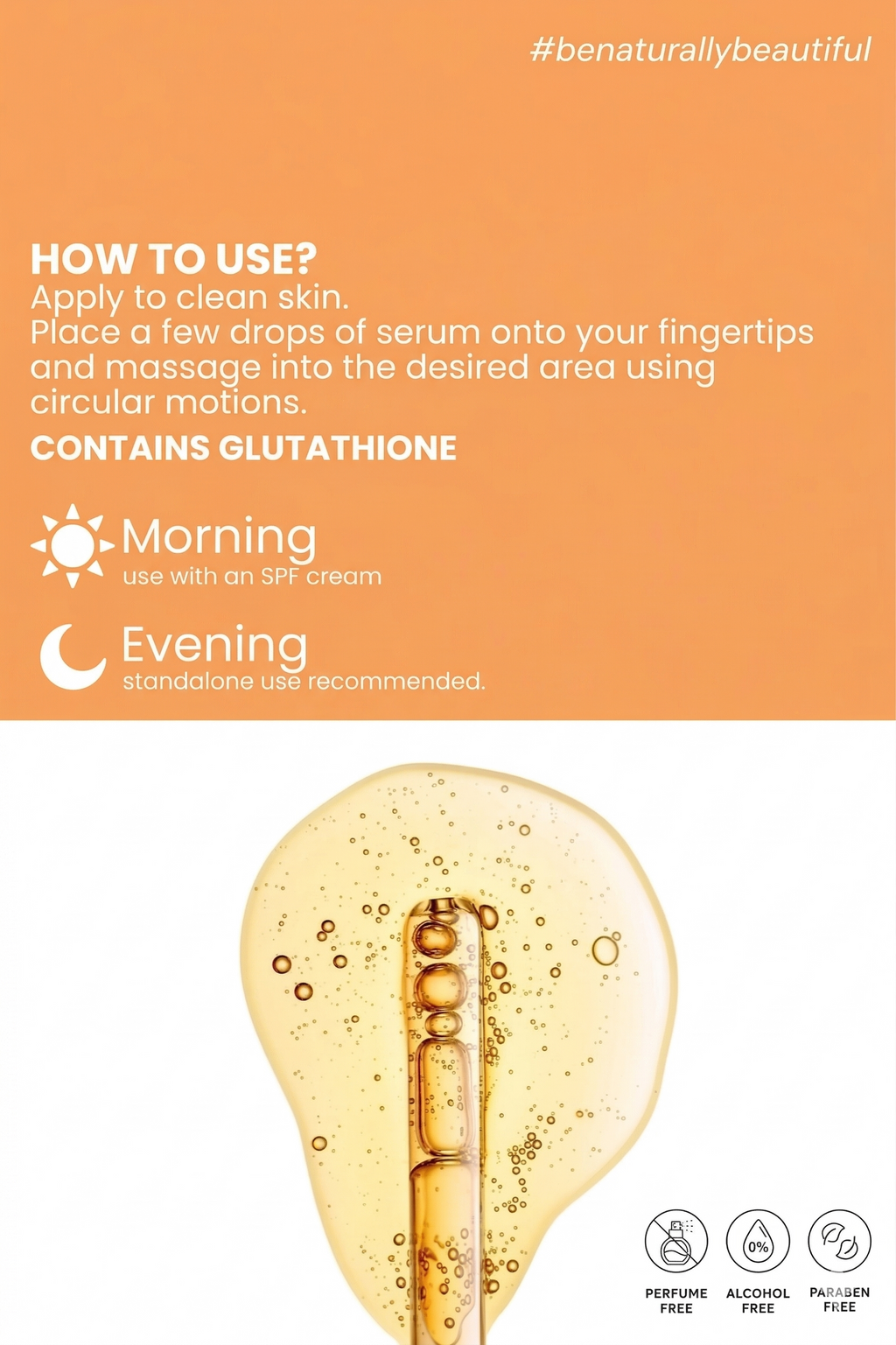 #benaturallybeautiful

HOW TO USE?
Apply to clean skin.
Place a few drops of serum onto your fingertips and massage into the desired area using circular motions.

CONTAINS GLUTATHIONE

Morning
use with an SPF cream

Evening
standalone use recommended.

0%

PERFUME FREE

ALCOHOL FREE

PARABEN FREE